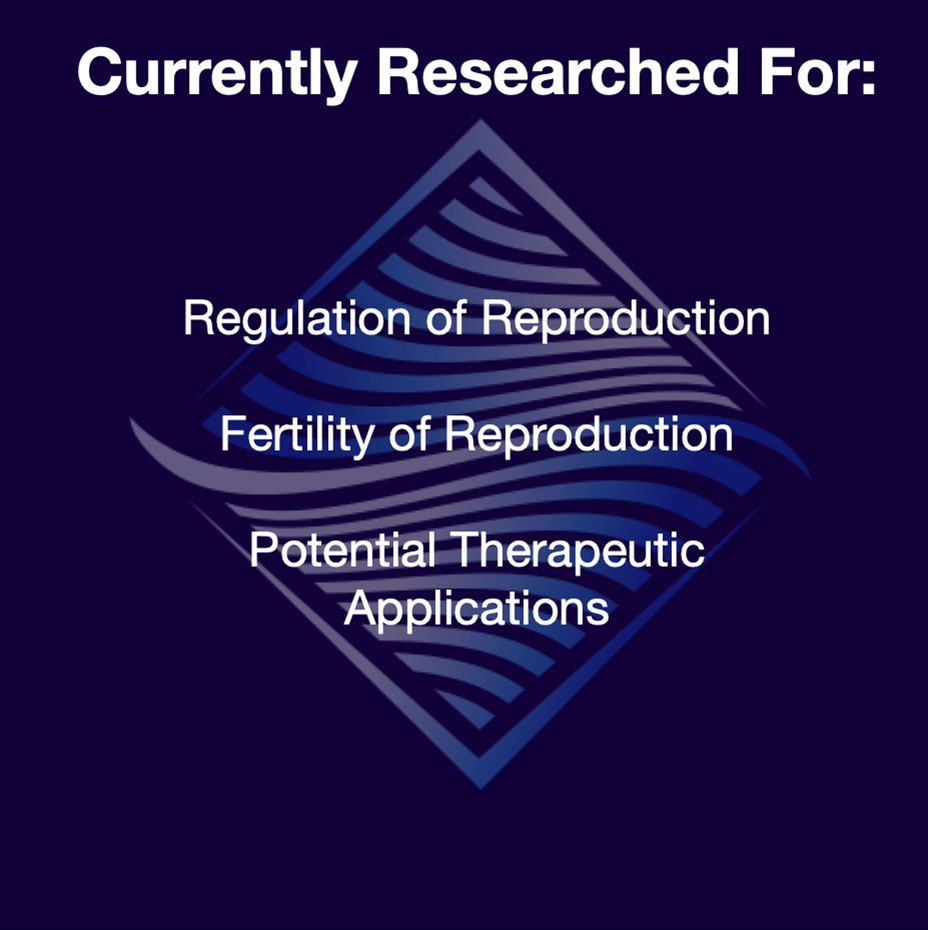 Currently Researched For:

Regulation of Reproduction

Fertility of Reproduction

Potential Therapeutic Applications